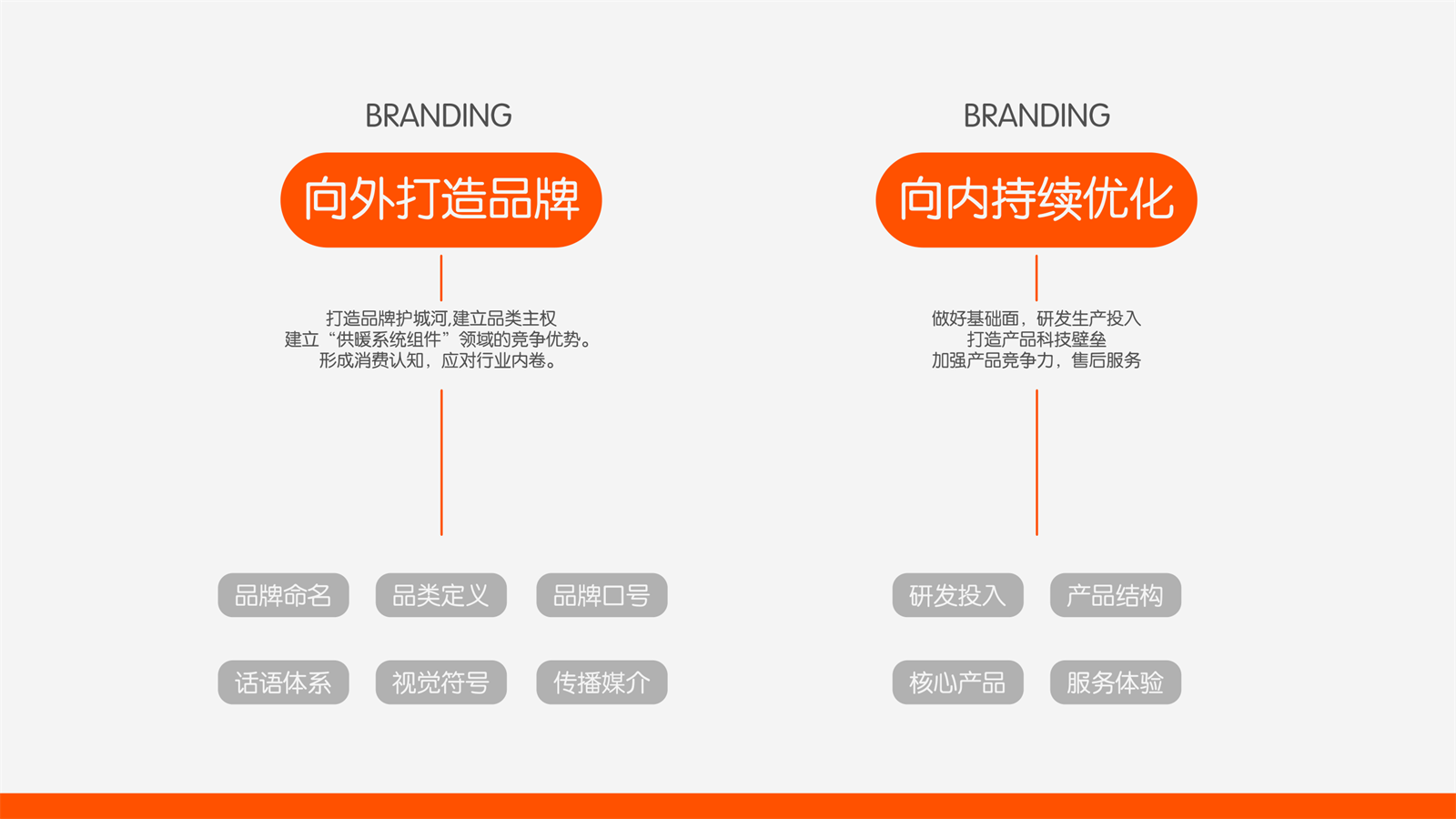 BRANDING

向外打造品牌

打造品牌护城河,建立品类主权
建立“供暖系统组件”领域的竞争优势。
形成消费认知，应对行业内卷。

品牌命名 品类定义 品牌口号

话语体系 视觉符号 传播媒介

BRANDING

向内持续优化

做好基础面，研发生产投入
打造产品科技壁垒
加强产品竞争力，售后服务

研发投入 产品结构

核心产品 服务体验